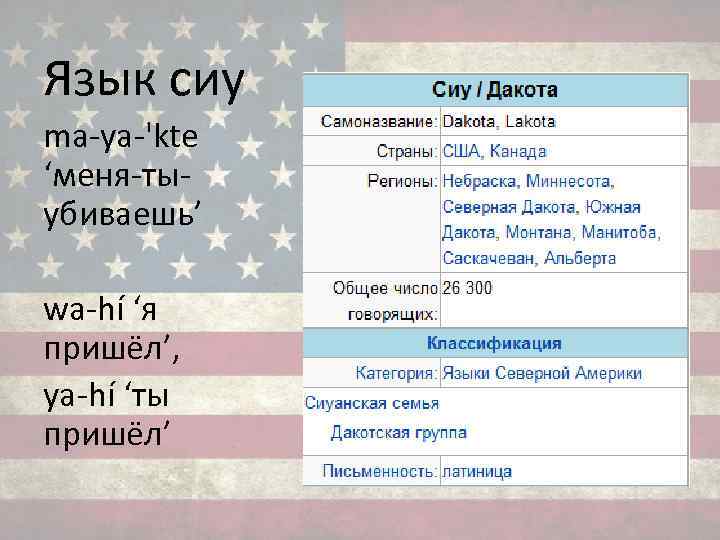 Язык сиу

ma-ya-ˈkte ‘меня-ты-убиваешь’

wa-hí ‘я пришёл’,

ya-hí ‘ты пришёл’

| Сиу / Дакота | |
|---|---|
| Самоназвание: | Dakota, Lakota |
| Страны: | США, Канада |
| Регионы: | Небраска, Миннесота, Северная Дакота, Южная Дакота, Монтана, Манитоба, Саскачеван, Альберта |
| Общее число говорящих: | 26 300 |
| Классификация | |
| Категория: | Языки Северной Америки |
| Сиуанская семья | |
| Дакотская группа | |
| Письменность: | латиница |